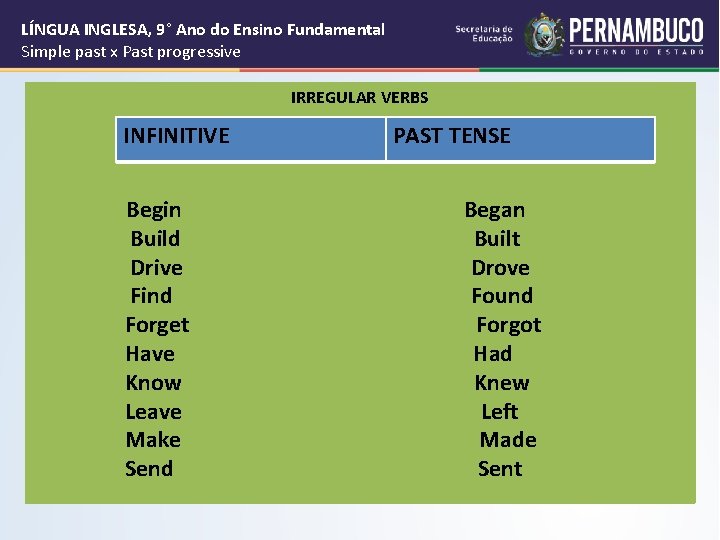 LÍNGUA INGLESA, 9° Ano do Ensino Fundamental
Simple past x Past progressive

Secretaria de Educação PERNAMBUCO GOVERNO DO ESTADO

IRREGULAR VERBS

| INFINITIVE | PAST TENSE |
|---|---|
| Begin | Began |
| Build | Built |
| Drive | Drove |
| Find | Found |
| Forget | Forgot |
| Have | Had |
| Know | Knew |
| Leave | Left |
| Make | Made |
| Send | Sent |